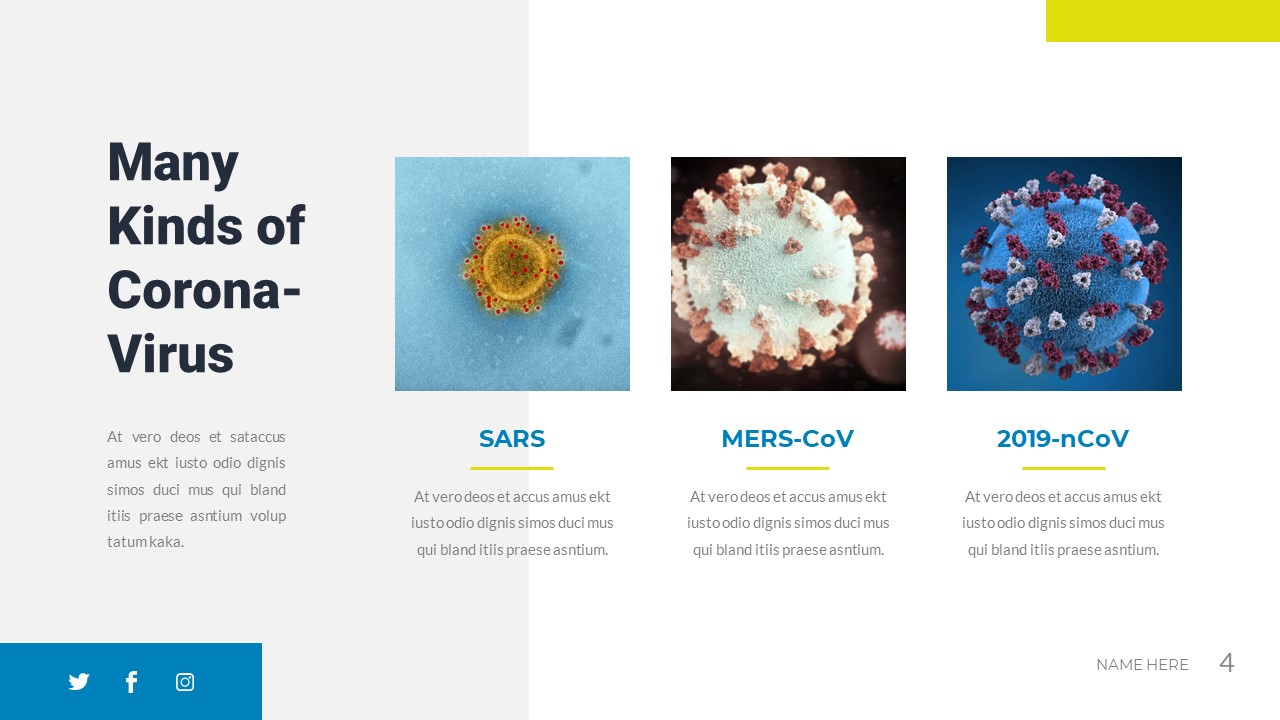 Many Kinds of Corona-Virus

At vero deos et sataccus amus ekt iusto odio dignis simos duci mus qui bland itiis praese asntium volup tatum kaka.

SARS

At vero deos et accus amus ekt iusto odio dignis simos duci mus qui bland itiis praese asntium.

MERS-CoV

At vero deos et accus amus ekt iusto odio dignis simos duci mus qui bland itiis praese asntium.

2019-nCoV

At vero deos et accus amus ekt iusto odio dignis simos duci mus qui bland itiis praese asntium.

NAME HERE 4